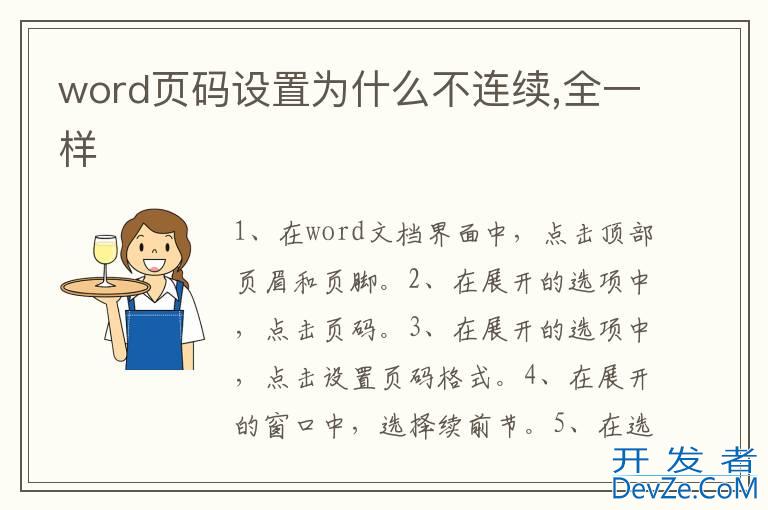 word页码设置为什么不连续,全一样

1、在word文档界面中，点击顶部页眉和页脚。2、在展开的选项中，点击页码。3、在展开的选项中，点击设置页码格式。4、在展开的窗口中，选择续前节。5、在选

开发者
DevZe.CoM